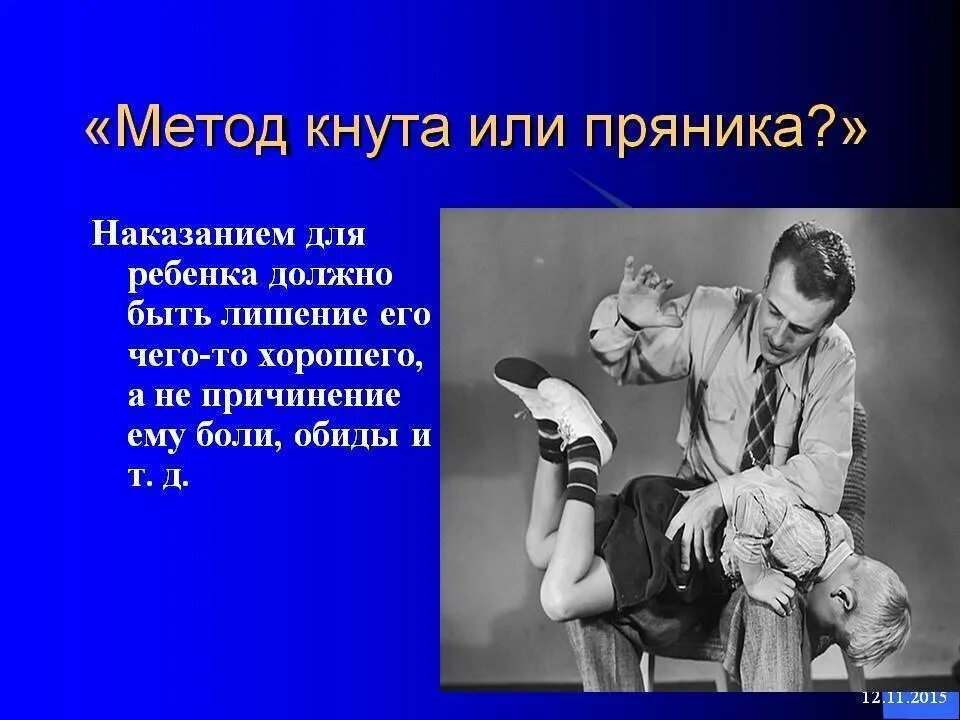 «Метод кнута или пряника?»

Наказанием для ребенка должно быть лишение его чего-то хорошего, а не причинение ему боли, обиды и т. д.

12.11.2015